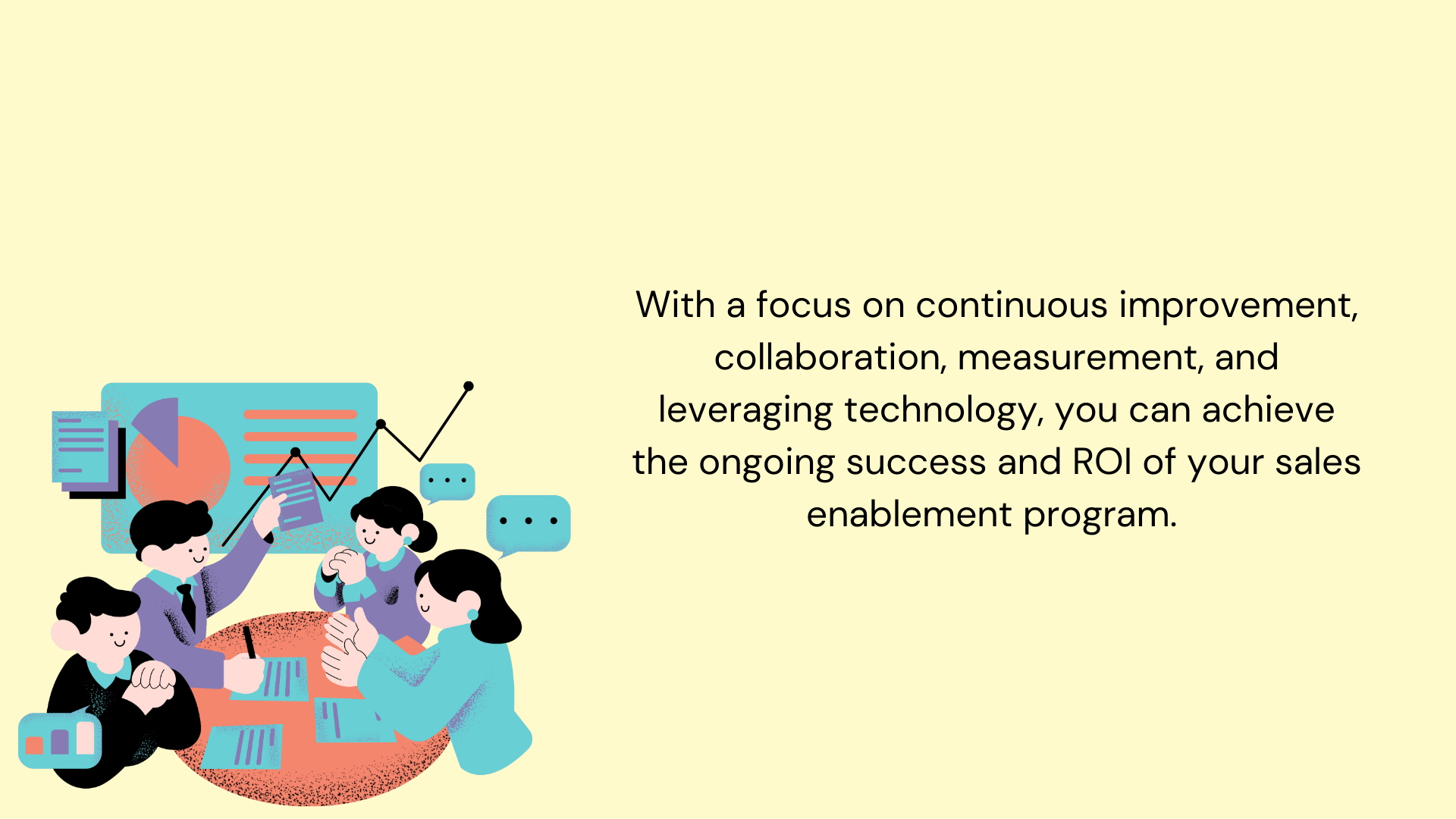 With a focus on continuous improvement, collaboration, measurement, and leveraging technology, you can achieve the ongoing success and ROI of your sales enablement program.